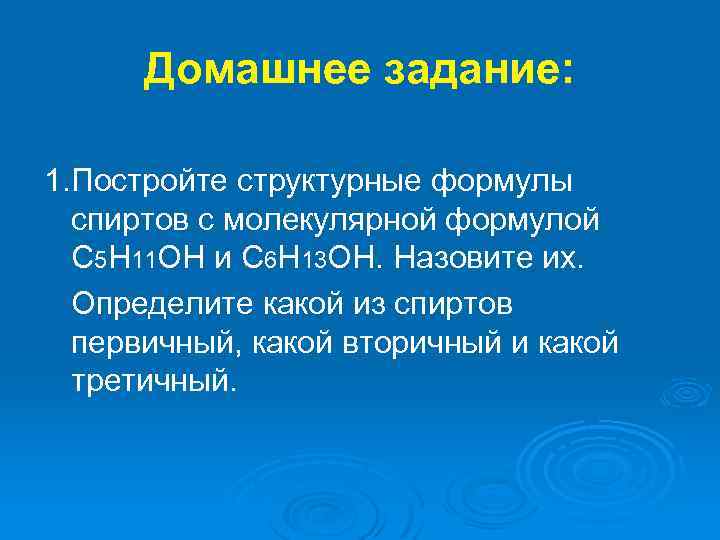 Домашнее задание:

1.Постройте структурные формулы спиртов с молекулярной формулой $C_5H_{11}OH$ и $C_6H_{13}OH$. Назовите их.

Определите какой из спиртов первичный, какой вторичный и какой третичный.